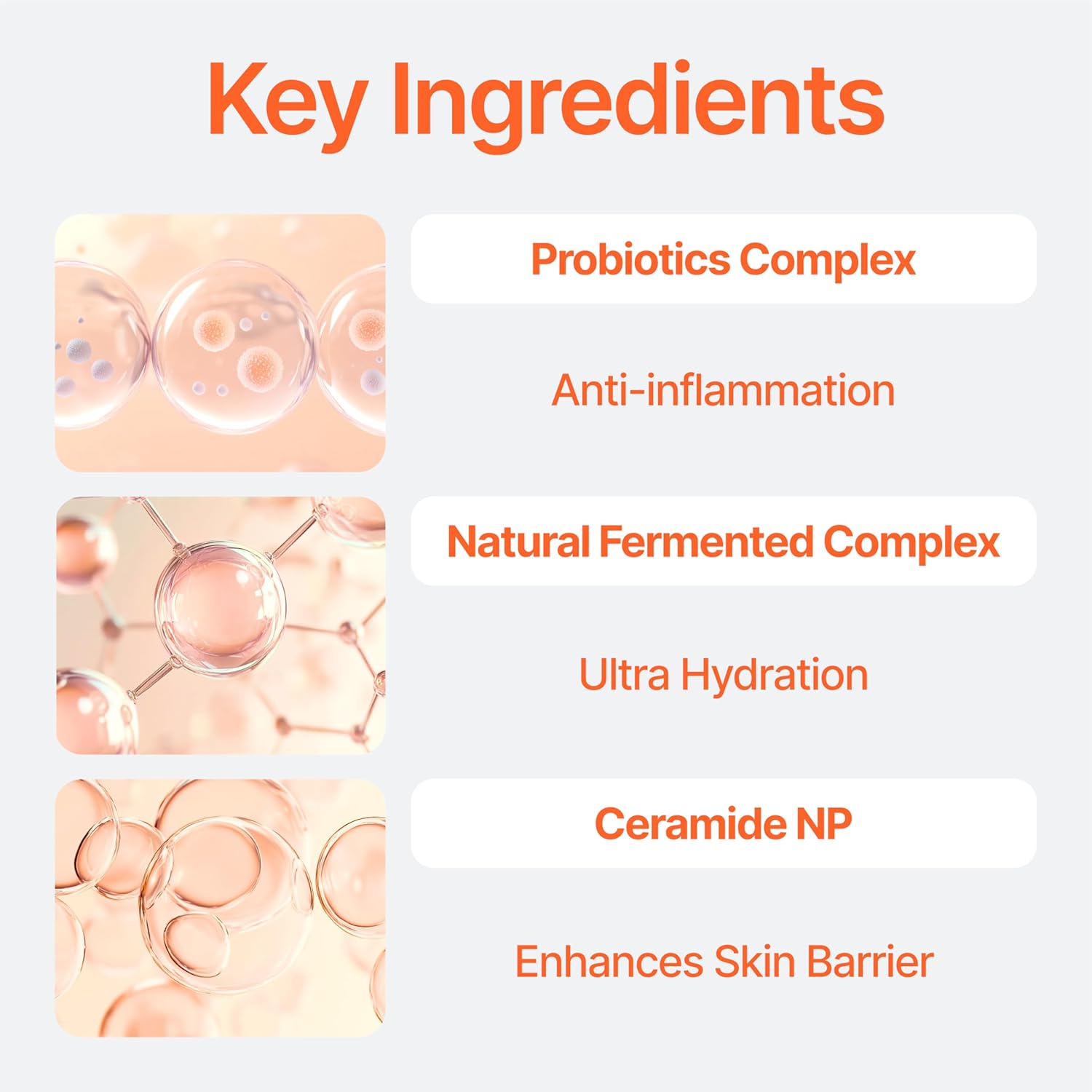 Key Ingredients

Probiotics Complex

Anti-inflammation

Natural Fermented Complex

Ultra Hydration

Ceramide NP

Enhances Skin Barrier